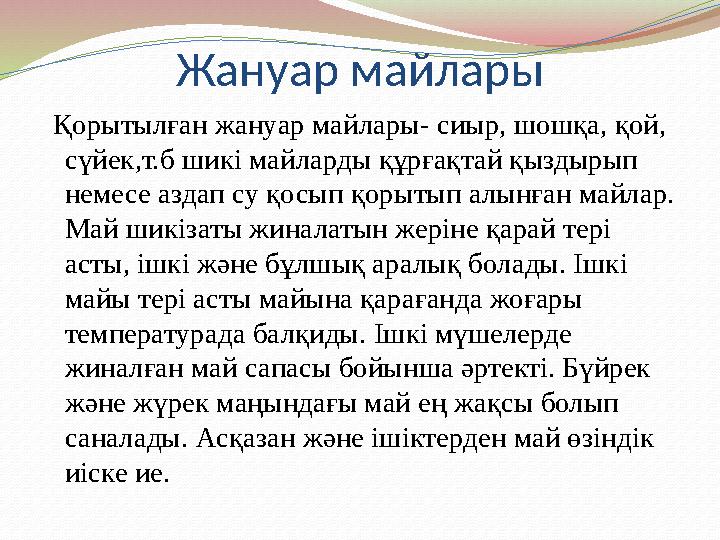 Жануар майлары

Қорытылған жануар майлары- сиыр, шошқа, қой, сүйек,т.б шикі майларды құрғақтай қыздырып немесе аздап су қосып қорытып алынған майлар. Май шикізаты жиналатын жеріне қарай тері асты, ішкі және бұлшық аралық болады. Ішкі майы тері асты майына қарағанда жоғары температурада балқиды. Ішкі мүшелерде жиналған май сапасы бойынша әртекті. Бүйрек және жүрек маңындағы май ең жақсы болып саналады. Асқазан және ішіктерден май өзіндік иіске ие.